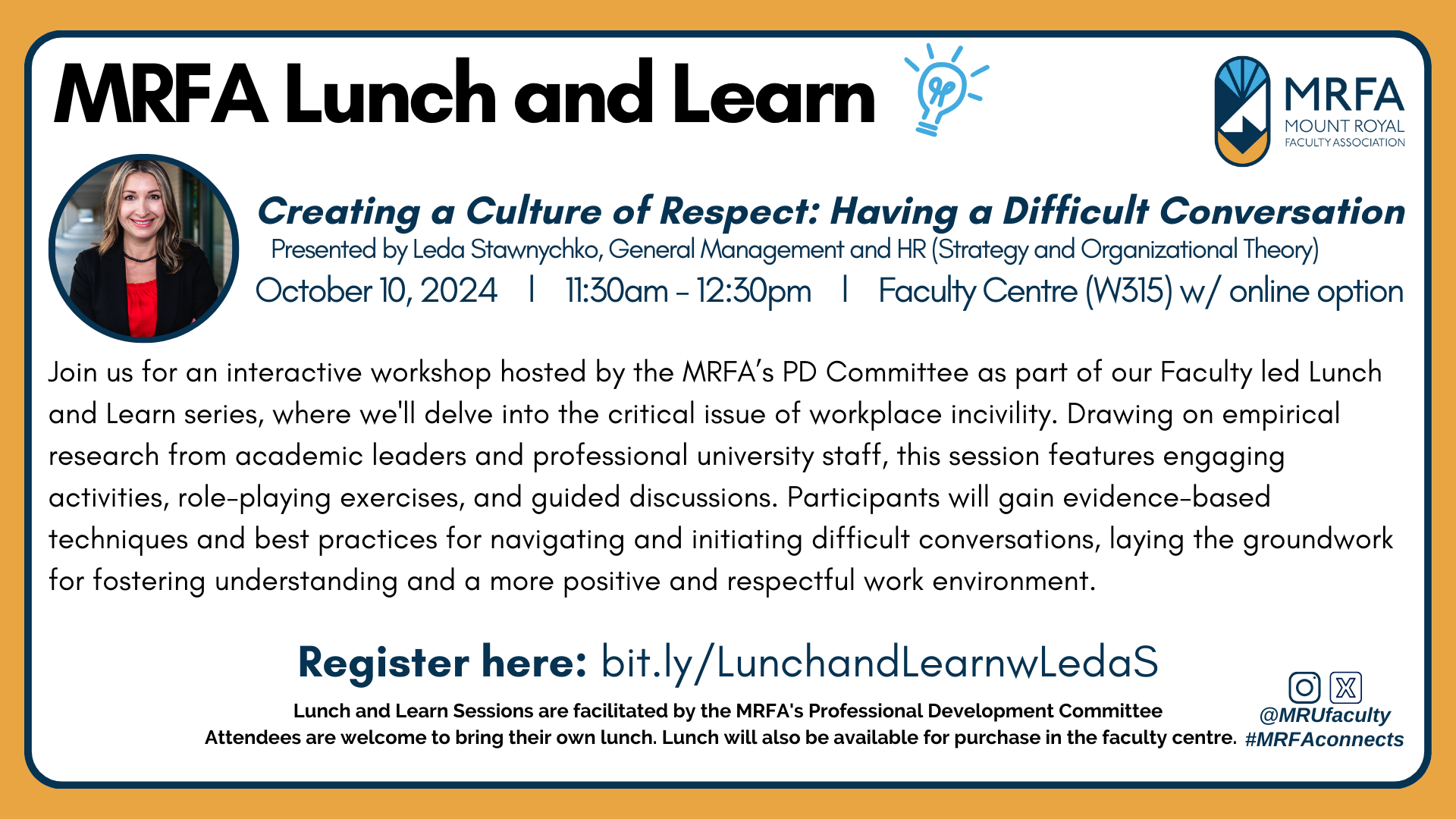 MRFA Lunch and Learn

MRFA
MOUNT ROYAL
FACULTY ASSOCIATION

Creating a Culture of Respect: Having a Difficult Conversation
Presented by Leda Stawnychko, General Management and HR (Strategy and Organizational Theory)
October 10, 2024 | 11:30am - 12:30pm | Faculty Centre (W315) w/ online option

Join us for an interactive workshop hosted by the MRFA's PD Committee as part of our Faculty led Lunch and Learn series, where we'll delve into the critical issue of workplace incivility. Drawing on empirical research from academic leaders and professional university staff, this session features engaging activities, role-playing exercises, and guided discussions. Participants will gain evidence-based techniques and best practices for navigating and initiating difficult conversations, laying the groundwork for fostering understanding and a more positive and respectful work environment.

Register here: bit.ly/LunchandLearnwLedaS

Lunch and Learn Sessions are facilitated by the MRFA's Professional Development Committee
Attendees are welcome to bring their own lunch. Lunch will also be available for purchase in the faculty centre.

@MRUfaculty
#MRFAconnects